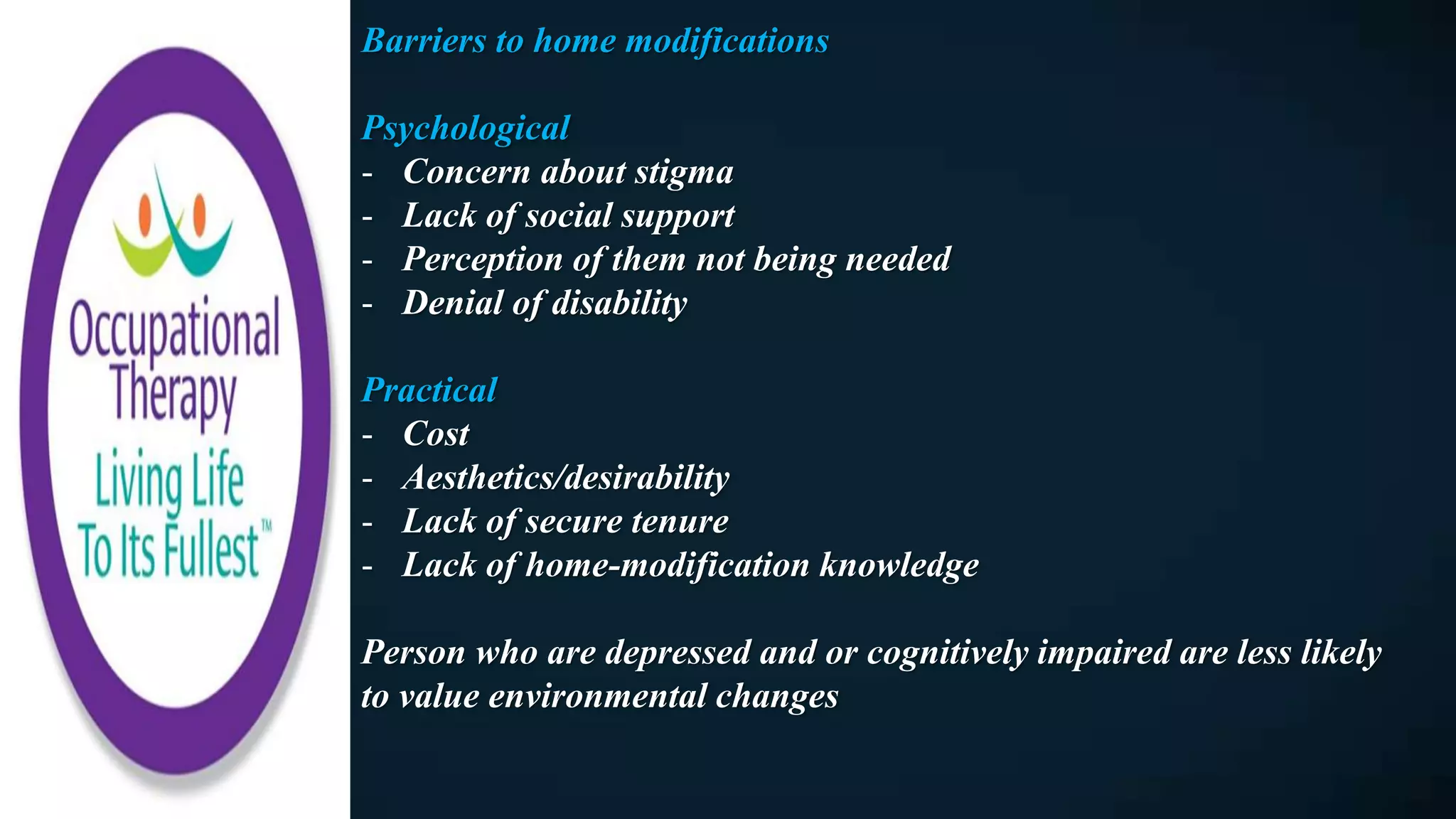 Occupational Therapy
Living Life To Its Fullest™

Barriers to home modifications

Psychological
- Concern about stigma
- Lack of social support
- Perception of them not being needed
- Denial of disability

Practical
- Cost
- Aesthetics/desirability
- Lack of secure tenure
- Lack of home-modification knowledge

Person who are depressed and or cognitively impaired are less likely to value environmental changes